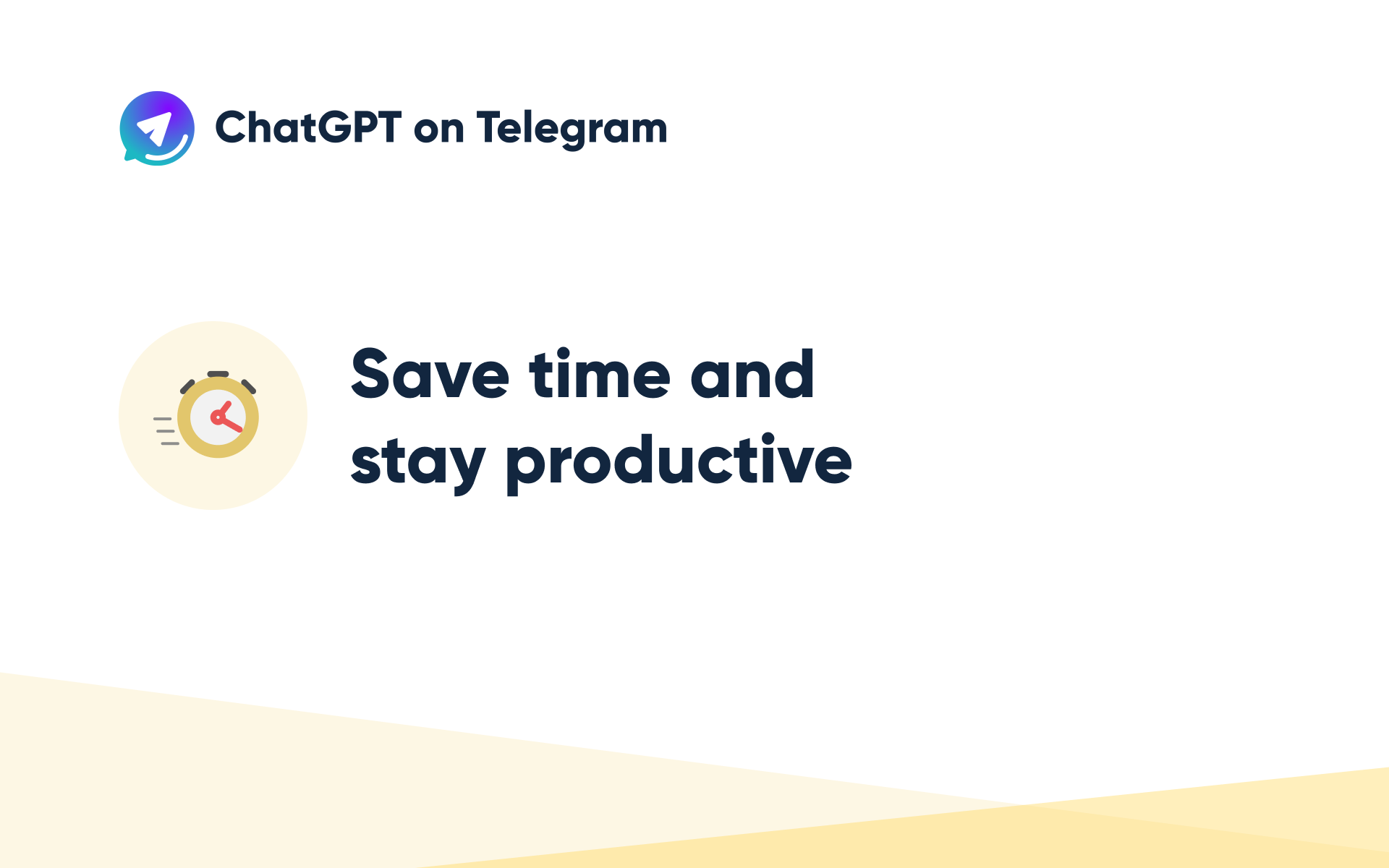 ChatGPT on Telegram

Save time and stay productive